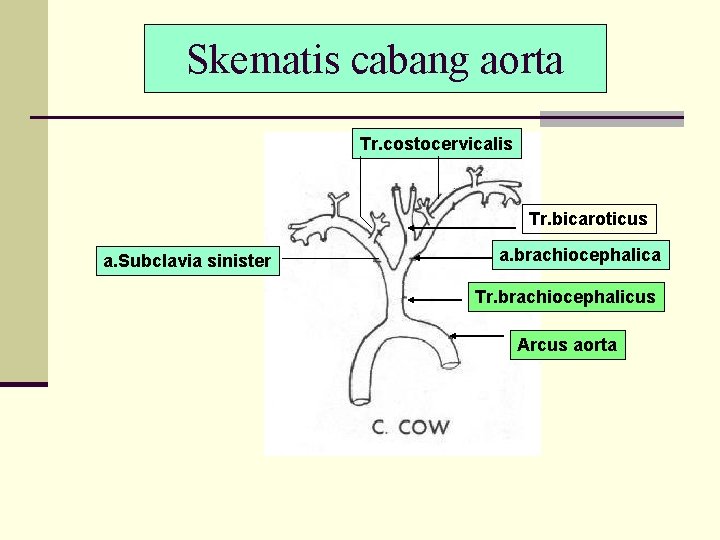 Skematis cabang aorta

Tr.costocervicalis

Tr.bicaroticus

a.Subclavia sinister

a.brachiocephalica

Tr.brachiocephalicus

Arcus aorta

C. COW